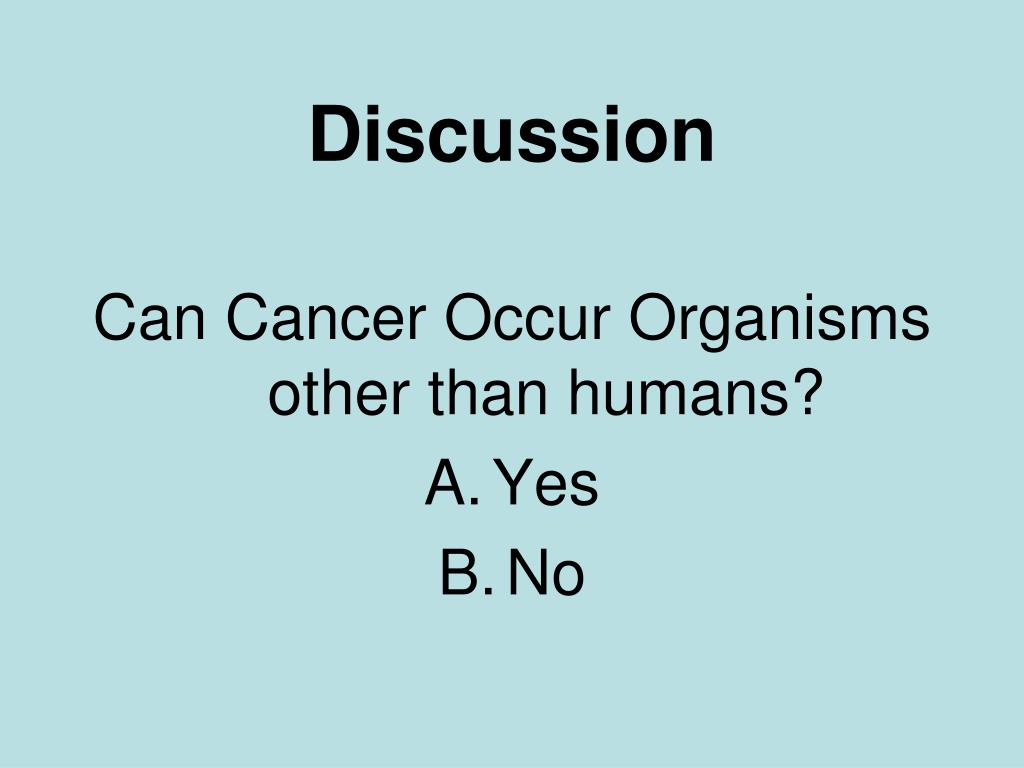 Discussion

Can Cancer Occur Organisms other than humans?

A. Yes

B. No